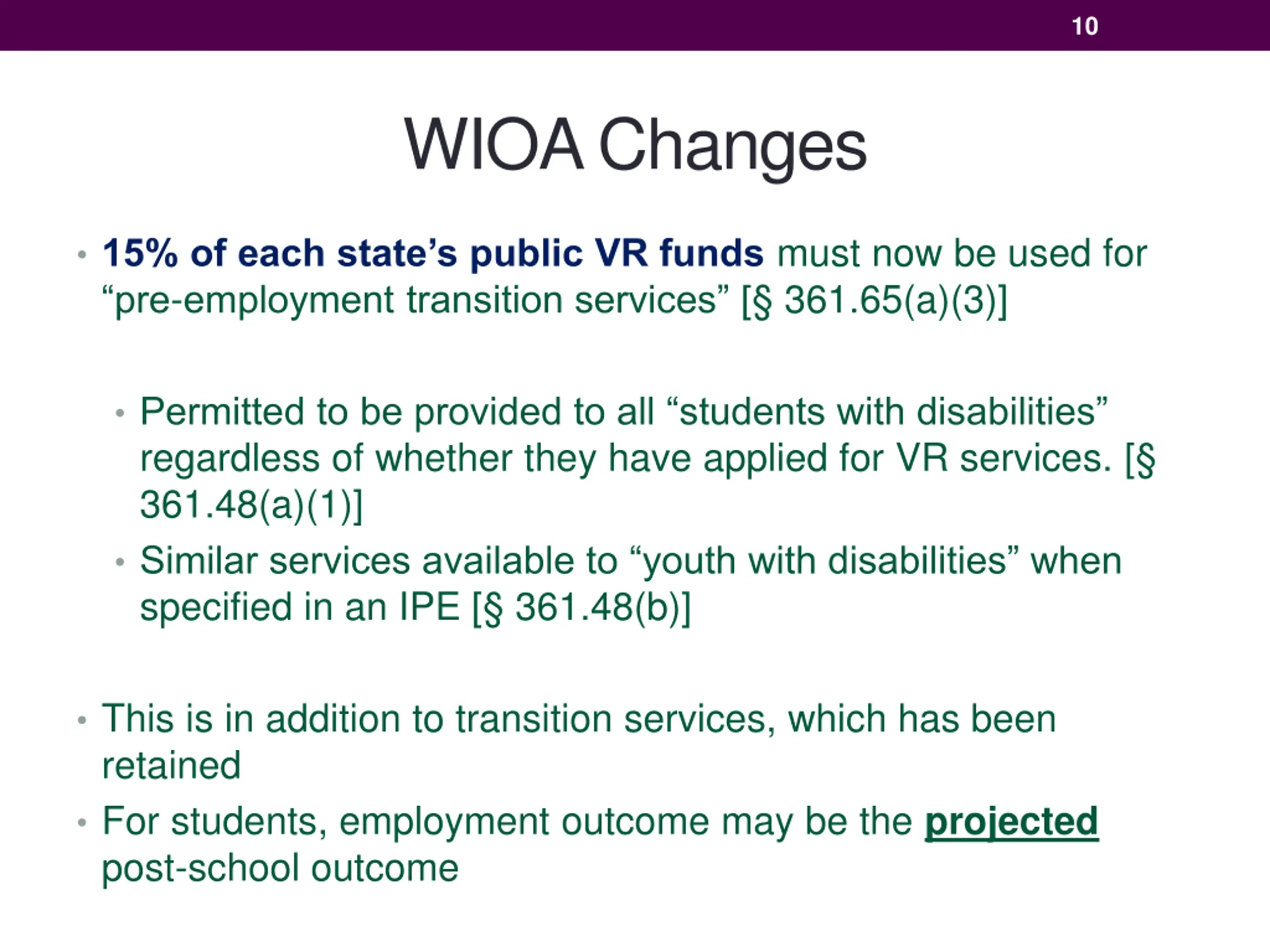 10

WIOA Changes

• 15% of each state's public VR funds must now be used for "pre-employment transition services" [§ 361.65(a)(3)]

• Permitted to be provided to all "students with disabilities" regardless of whether they have applied for VR services. [§ 361.48(a)(1)]
• Similar services available to "youth with disabilities" when specified in an IPE [§ 361.48(b)]

• This is in addition to transition services, which has been retained
• For students, employment outcome may be the projected post-school outcome